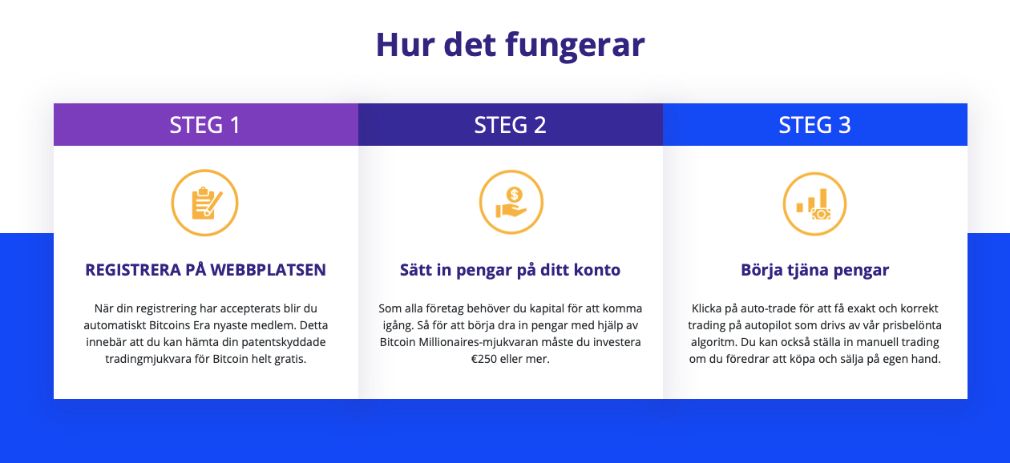 Hur det fungerar

STEG 1

REGISTRERA PÅ WEBBPLATSEN

När din registrering har accepterats blir du automatiskt Bitcoins Era nyaste medlem. Detta innebär att du kan hämta din patentskyddade tradingmjukvara för Bitcoin helt gratis.

STEG 2

Sätt in pengar på ditt konto

Som alla företag behöver du kapital för att komma igång. Så för att börja dra in pengar med hjälp av Bitcoin Millionaires-mjukvaran måste du investera €250 eller mer.

STEG 3

Börja tjäna pengar

Klicka på auto-trade för att få exakt och korrekt trading på autopilot som drivs av vår prisbelönta algoritm. Du kan också ställa in manuell trading om du föredrar att köpa och sälja på egen hand.